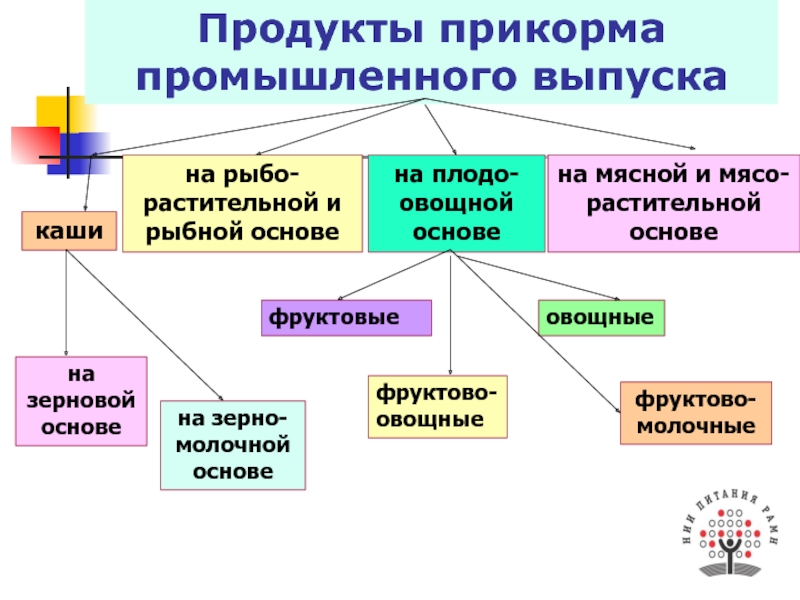 Продукты прикорма промышленного выпуска

каши

на рыбо-растительной и рыбной основе

на плодо-овощной основе

на мясной и мясо-растительной основе

фруктовые

овощные

на зерновой основе

на зерно-молочной основе

фруктово-овощные

фруктово-молочные

НИИ ПИТАНИЯ РАМН